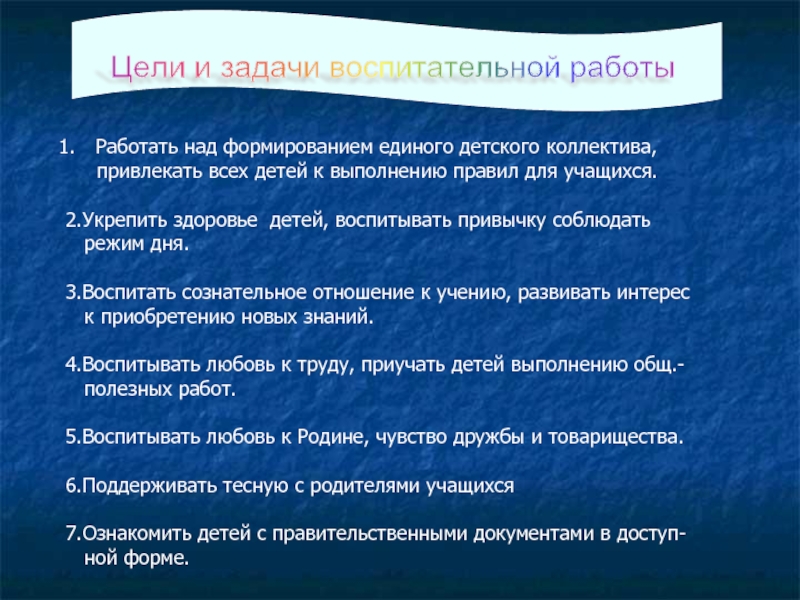 Цели и задачи воспитательной работы

1. Работать над формированием единого детского коллектива, привлекать всех детей к выполнению правил для учащихся.

2.Укрепить здоровье детей, воспитывать привычку соблюдать режим дня.

3.Воспитать сознательное отношение к учению, развивать интерес к приобретению новых знаний.

4.Воспитывать любовь к труду, приучать детей выполнению общ.-полезных работ.

5.Воспитывать любовь к Родине, чувство дружбы и товарищества.

6.Поддерживать тесную с родителями учащихся

7.Ознакомить детей с правительственными документами в доступной форме.